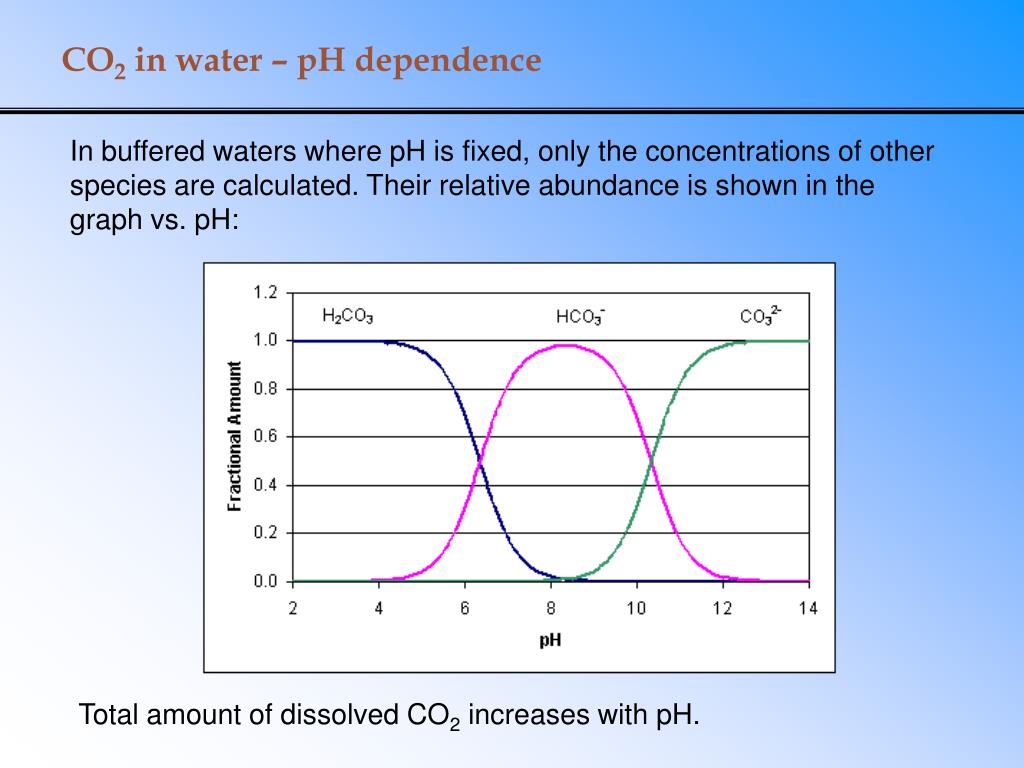 $CO_2$ in water – pH dependence

In buffered waters where pH is fixed, only the concentrations of other species are calculated. Their relative abundance is shown in the graph vs. pH:

1.2
1.0
0.8
0.6
0.4
0.2
0.0
Fractional Amount
$H_2CO_3$
$HCO_3^-$
$CO_3^{2-}$
2 4 6 8 10 12 14
pH

Total amount of dissolved $CO_2$ increases with pH.